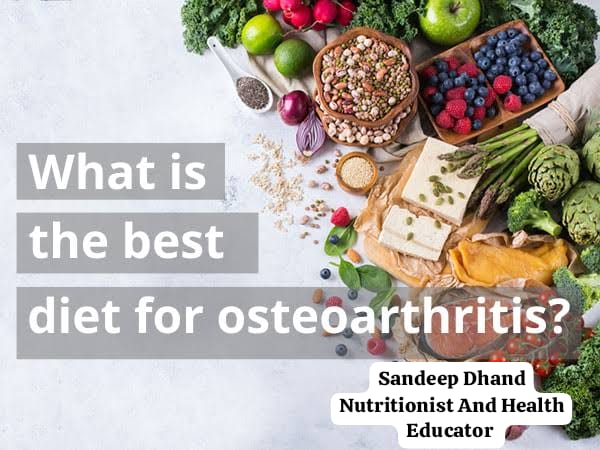 What is the best diet for osteoarthritis?

Sandeep Dhand
Nutritionist And Health Educator